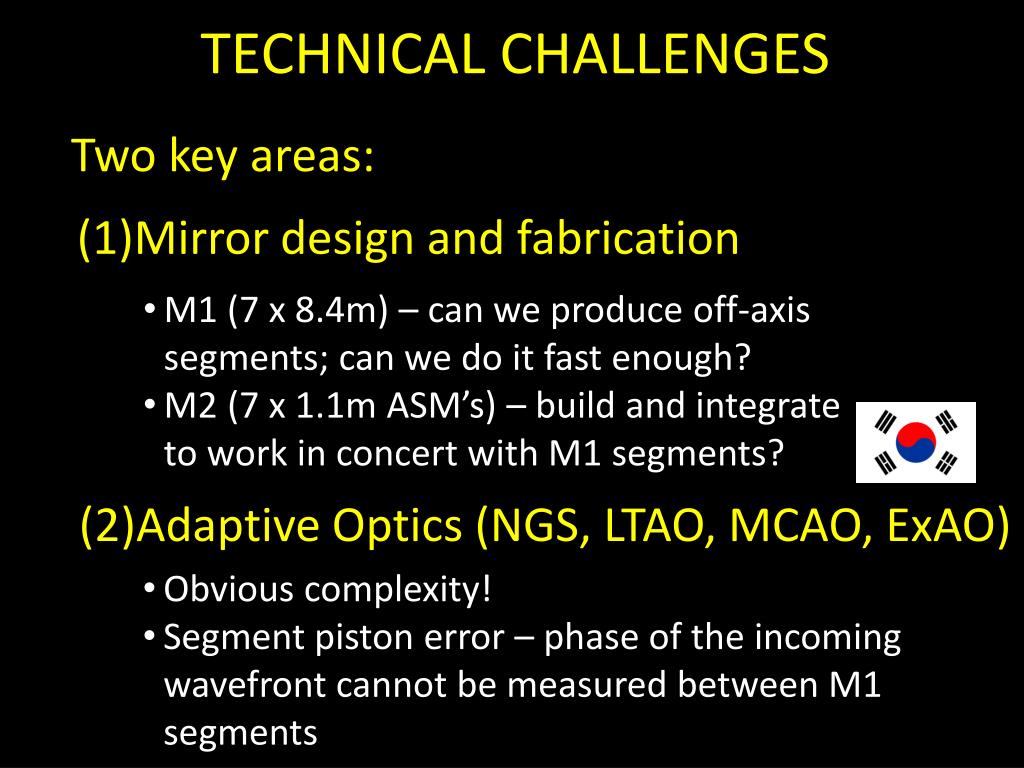 TECHNICAL CHALLENGES

Two key areas:

(1)Mirror design and fabrication

• M1 (7 x 8.4m) – can we produce off-axis segments; can we do it fast enough?
• M2 (7 x 1.1m ASM's) – build and integrate to work in concert with M1 segments?

(2)Adaptive Optics (NGS, LTAO, MCAO, ExAO)

• Obvious complexity!
• Segment piston error – phase of the incoming wavefront cannot be measured between M1 segments